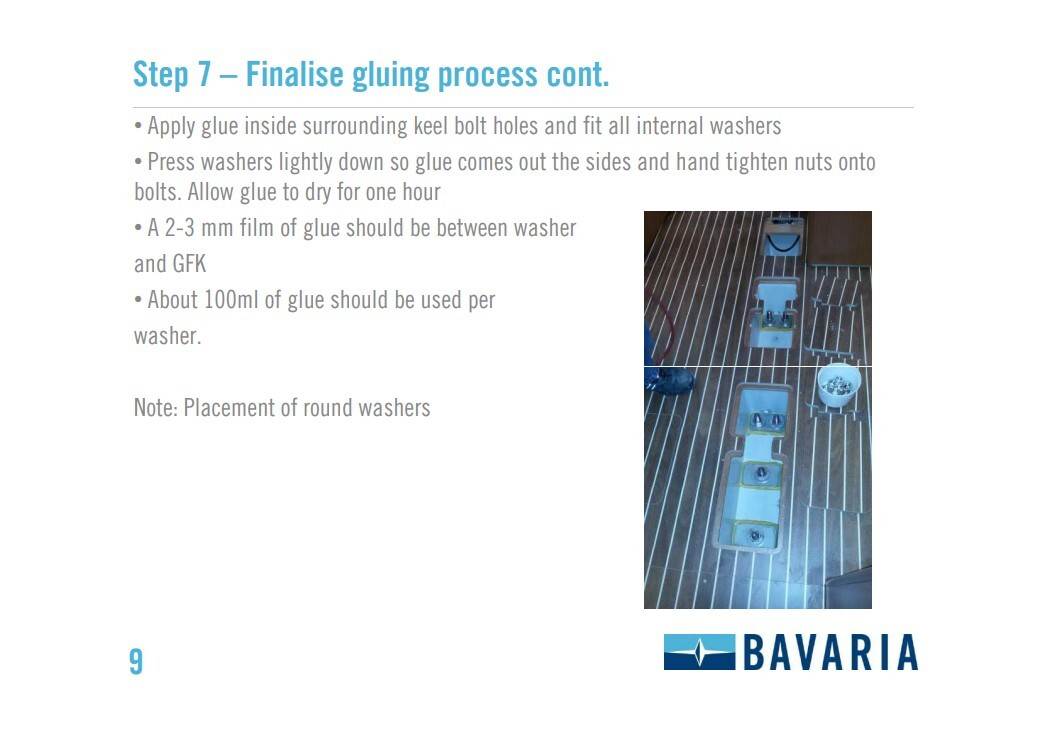 Step 7 – Finalise gluing process cont.

• Apply glue inside surrounding keel bolt holes and fit all internal washers

• Press washers lightly down so glue comes out the sides and hand tighten nuts onto bolts. Allow glue to dry for one hour

• A 2-3 mm film of glue should be between washer and GFK

• About 100ml of glue should be used per washer.

Note: Placement of round washers

9

BAVARIA